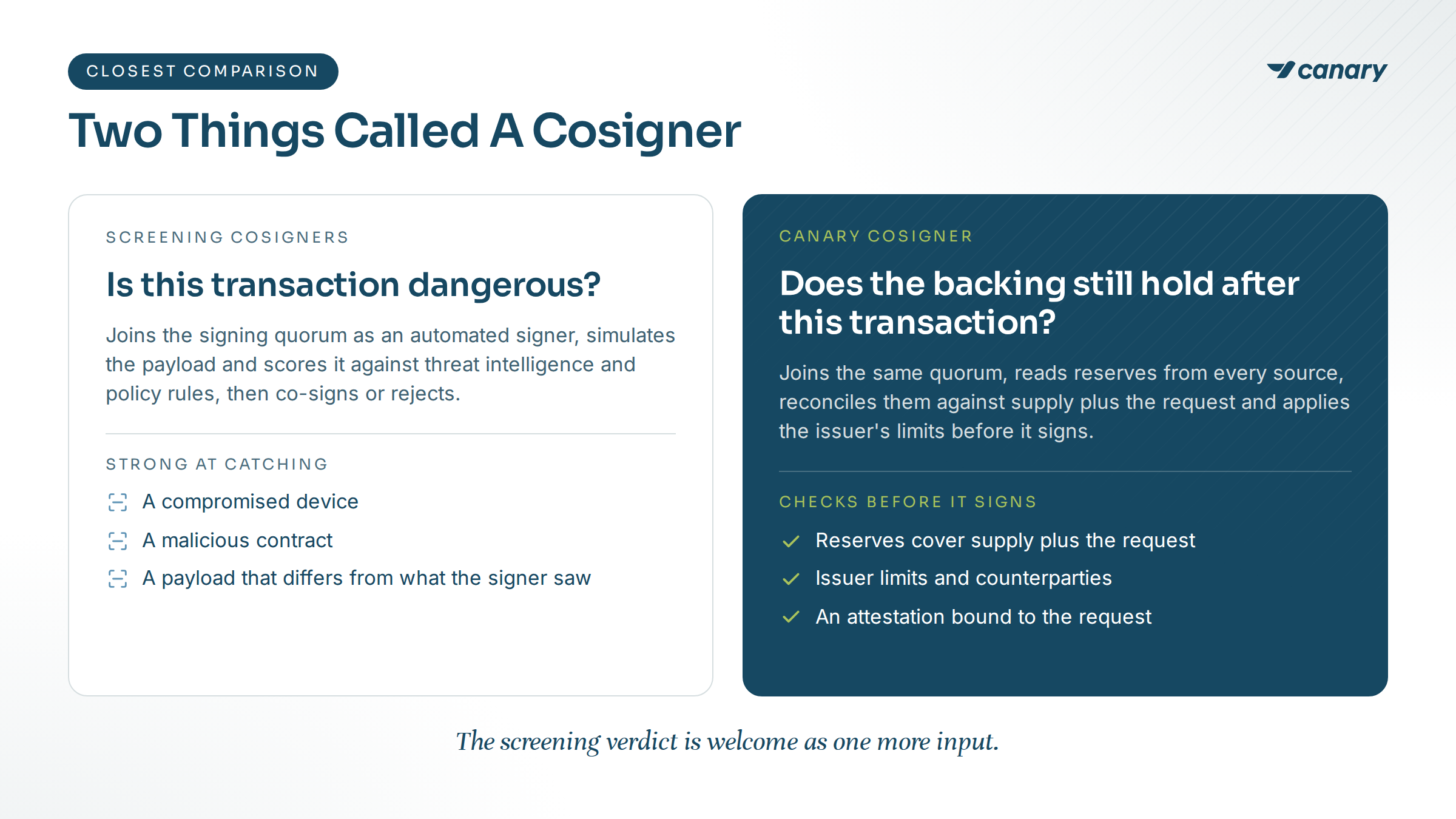 CLOSEST COMPARISON

canary

Two Things Called A Cosigner

SCREENING COSIGNERS

Is this transaction dangerous?

Joins the signing quorum as an automated signer, simulates the payload and scores it against threat intelligence and policy rules, then co-signs or rejects.

STRONG AT CATCHING

A compromised device
A malicious contract
A payload that differs from what the signer saw

CANARY COSIGNER

Does the backing still hold after this transaction?

Joins the same quorum, reads reserves from every source, reconciles them against supply plus the request and applies the issuer's limits before it signs.

CHECKS BEFORE IT SIGNS

✓ Reserves cover supply plus the request
✓ Issuer limits and counterparties
✓ An attestation bound to the request

The screening verdict is welcome as one more input.